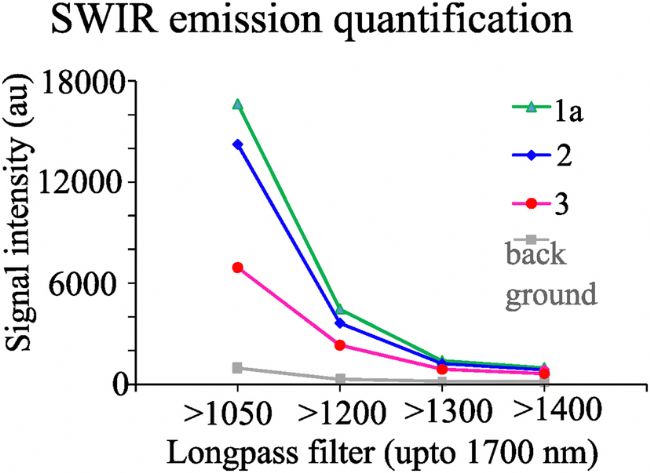 SWIR emission quantification

Signal intensity (au)

18000
12000
6000
0

1a
2
3
back ground

>1050
>1200
>1300
>1400

Longpass filter (upto 1700 nm)